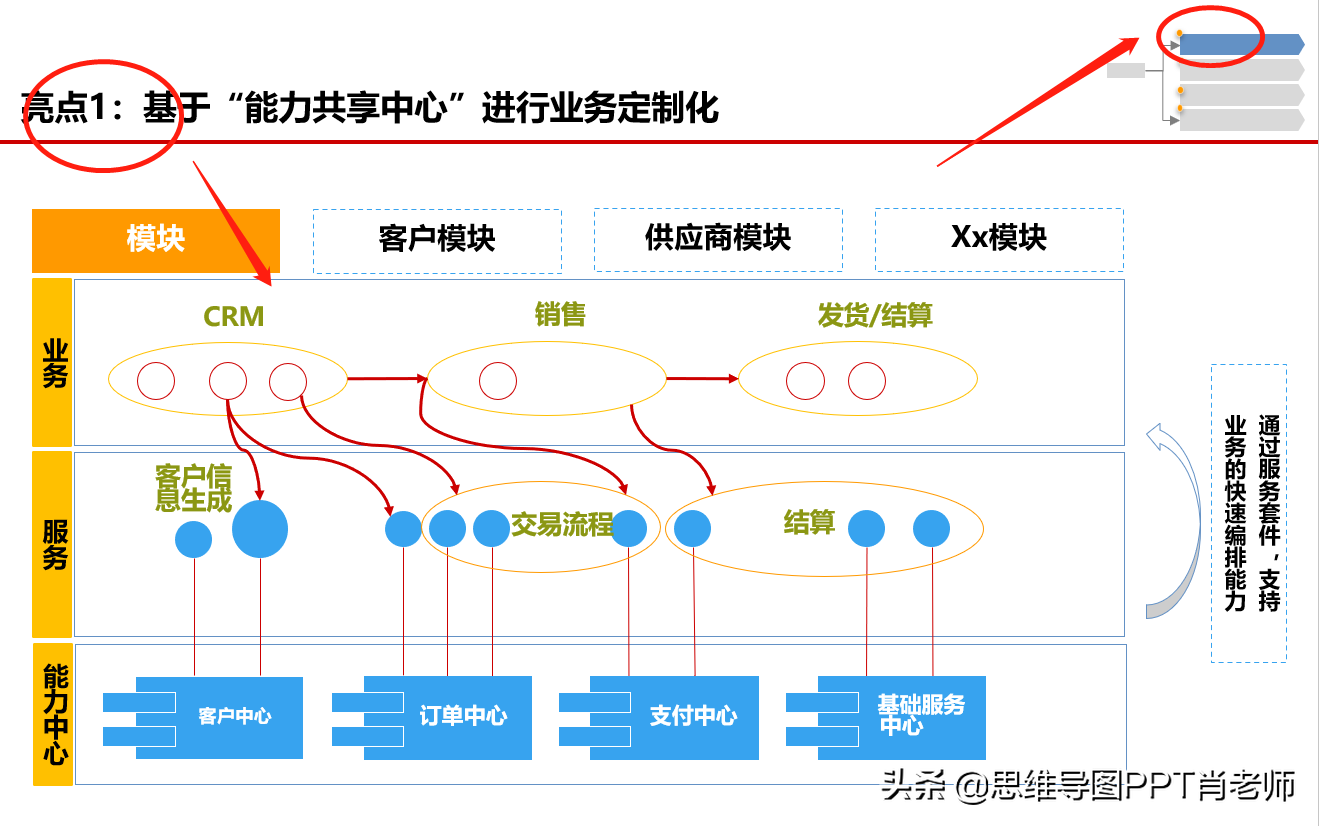 亮点1：基于“能力共享中心”进行业务定制化

模块
客户模块
供应商模块
Xx模块

业务
CRM
销售
发货/结算

服务
客户信息生成
交易流程
结算

能力中心
客户中心
订单中心
支付中心
基础服务中心

通过服务套件，支持业务的快速编排能力

头条 @思维导图PPT肖老师